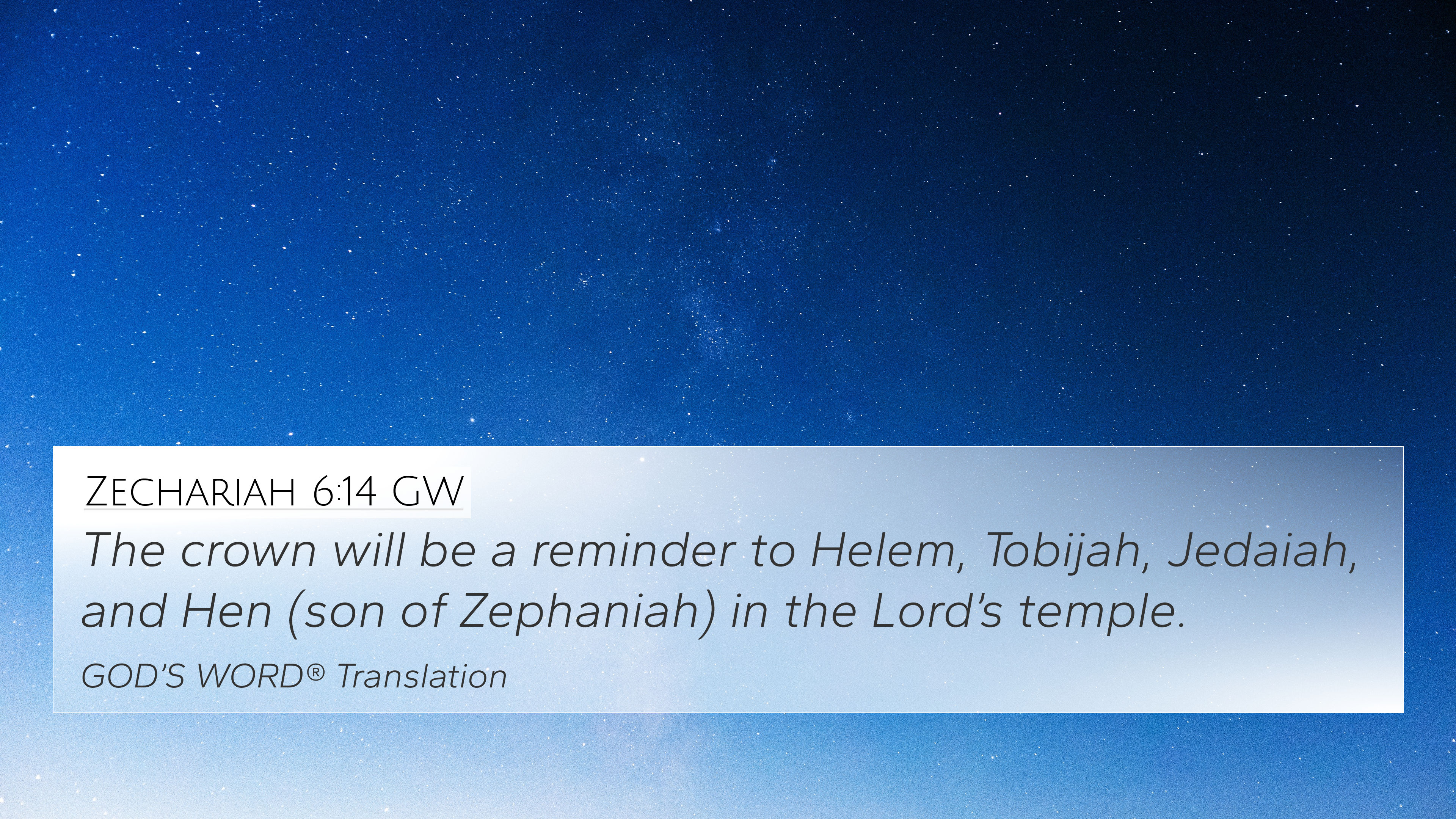 Zechariah 6:14 GW

The crown will be a reminder to Helem, Tobijah, Jedaiah, and Hen (son of Zephaniah) in the Lord's temple.

GOD'S WORD® Translation